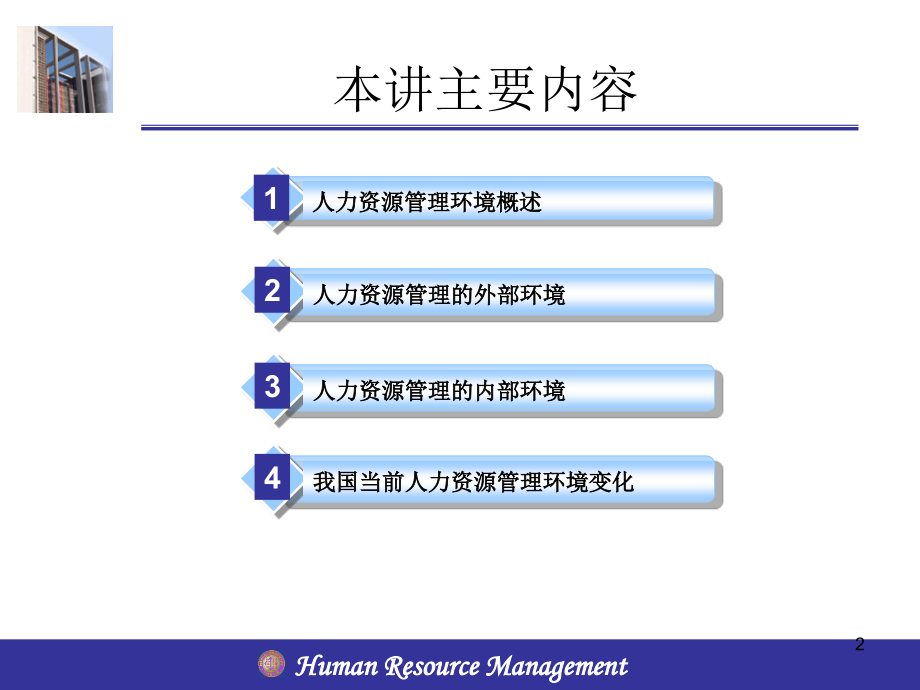 本讲主要内容

1 人力资源管理环境概述

2 人力资源管理的外部环境

3 人力资源管理的内部环境

4 我国当前人力资源管理环境变化

2

Human Resource Management